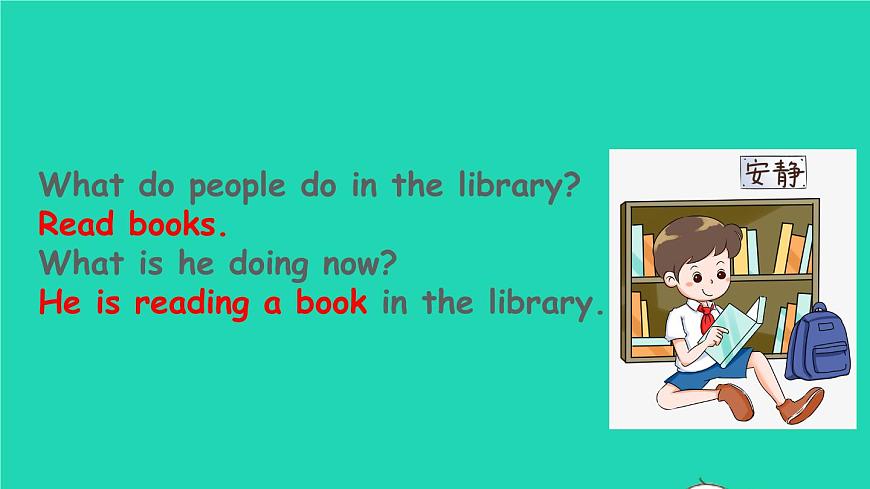 What do people do in the library?
Read books.
What is he doing now?
He is reading a book in the library.

安静